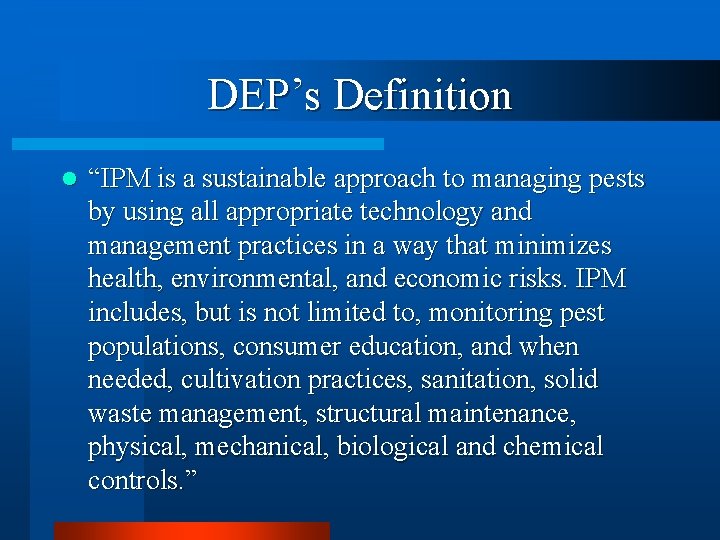 DEP’s Definition

“IPM is a sustainable approach to managing pests by using all appropriate technology and management practices in a way that minimizes health, environmental, and economic risks. IPM includes, but is not limited to, monitoring pest populations, consumer education, and when needed, cultivation practices, sanitation, solid waste management, structural maintenance, physical, mechanical, biological and chemical controls.”